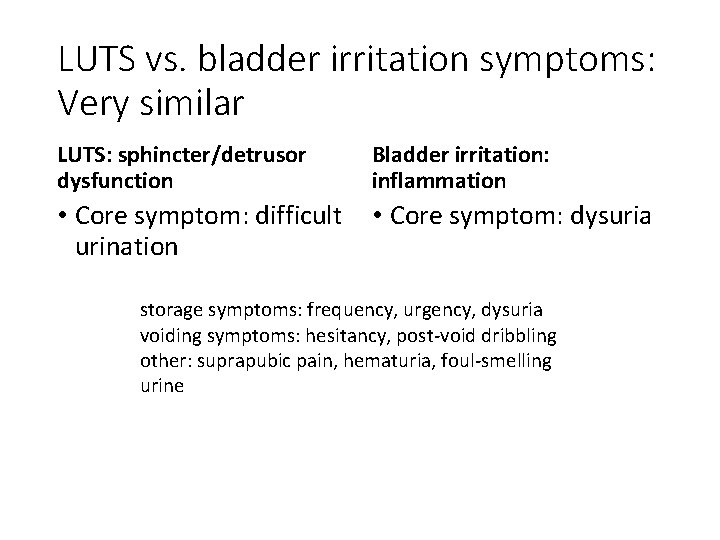 LUTS vs. bladder irritation symptoms: Very similar

LUTS: sphincter/detrusor dysfunction

• Core symptom: difficult urination

Bladder irritation: inflammation

• Core symptom: dysuria

storage symptoms: frequency, urgency, dysuria
voiding symptoms: hesitancy, post-void dribbling
other: suprapubic pain, hematuria, foul-smelling urine